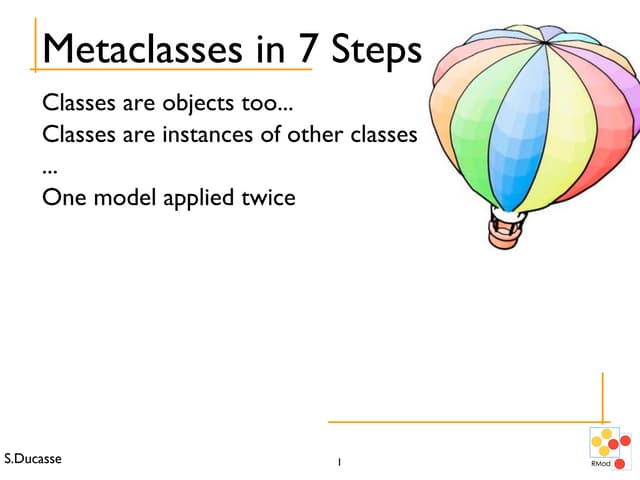 Metaclasses in 7 Steps

Classes are objects too...
Classes are instances of other classes
...
One model applied twice

S.Ducasse

1

RMod